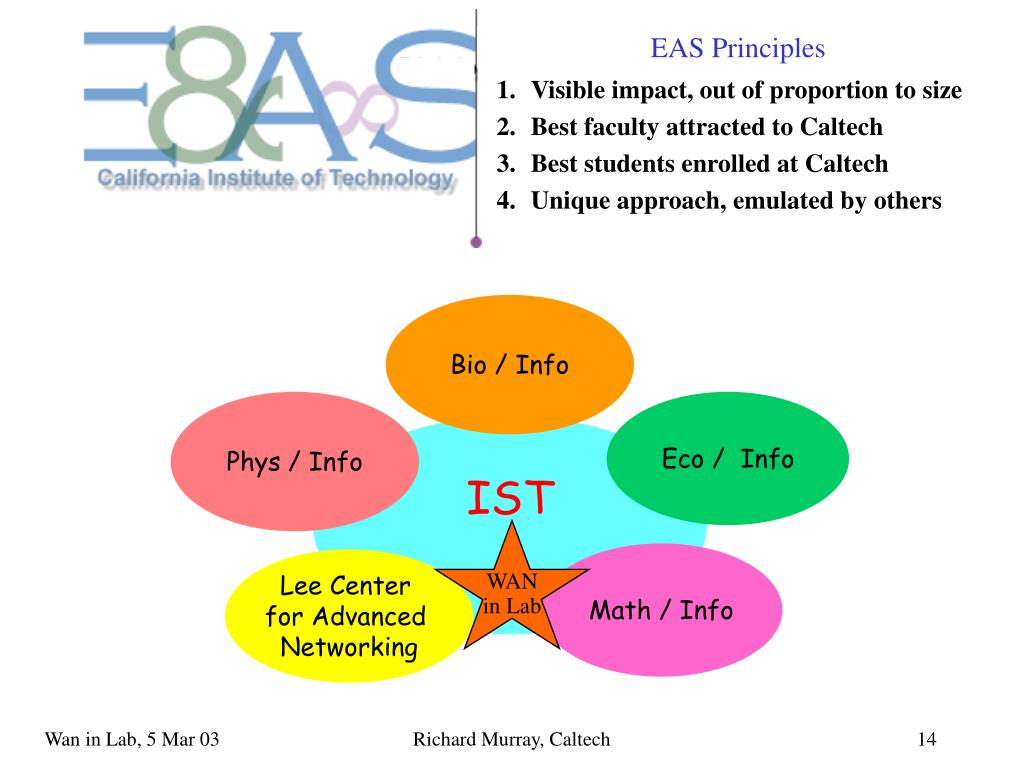 E&AS
California Institute of Technology

EAS Principles

1. Visible impact, out of proportion to size
2. Best faculty attracted to Caltech
3. Best students enrolled at Caltech
4. Unique approach, emulated by others

Bio / Info

Phys / Info

Eco / Info

IST

Lee Center for Advanced Networking

WAN in Lab

Math / Info

Wan in Lab, 5 Mar 03

Richard Murray, Caltech

14